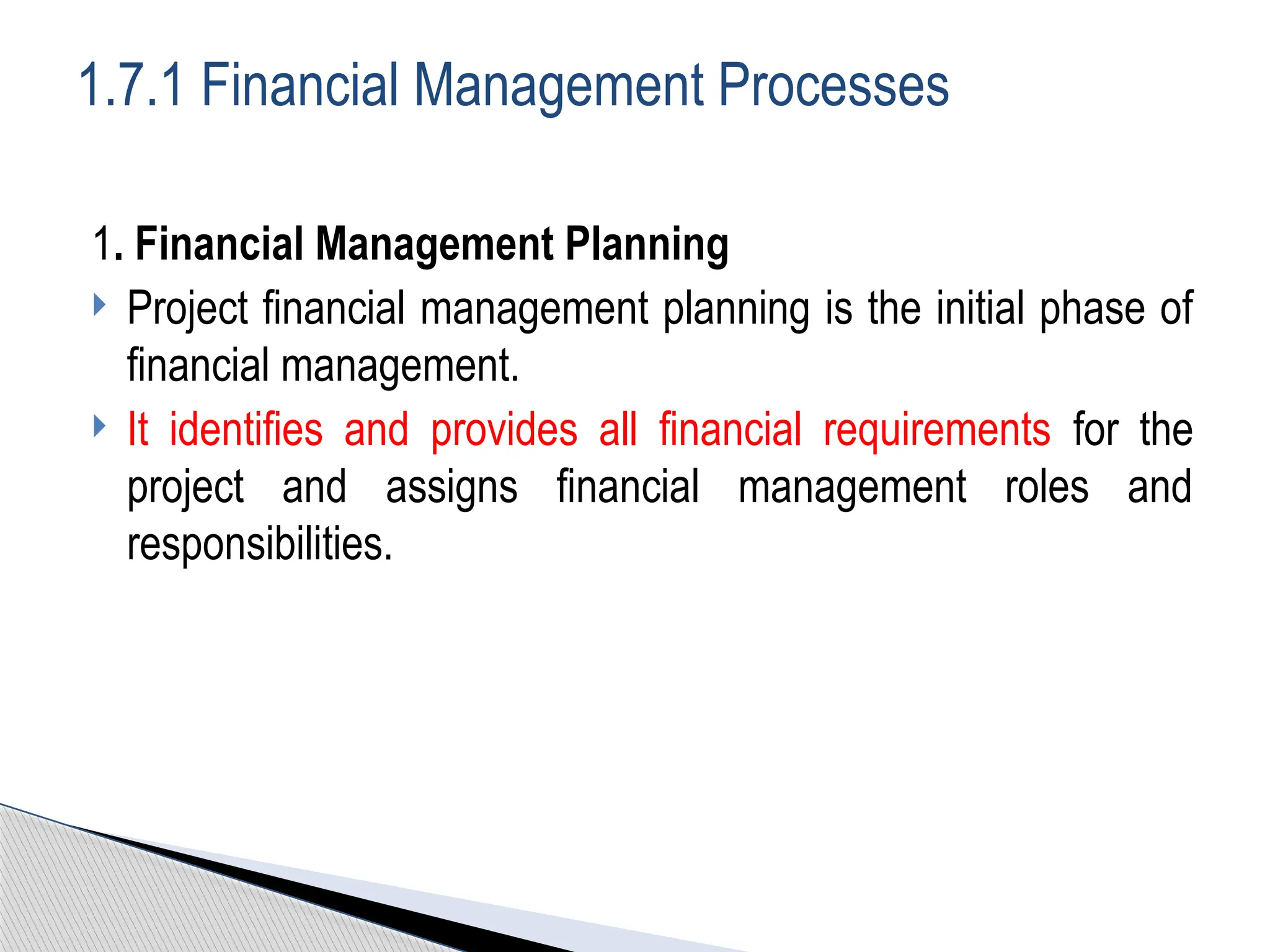 1.7.1 Financial Management Processes

1. Financial Management Planning

Project financial management planning is the initial phase of financial management.

It identifies and provides all financial requirements for the project and assigns financial management roles and responsibilities.